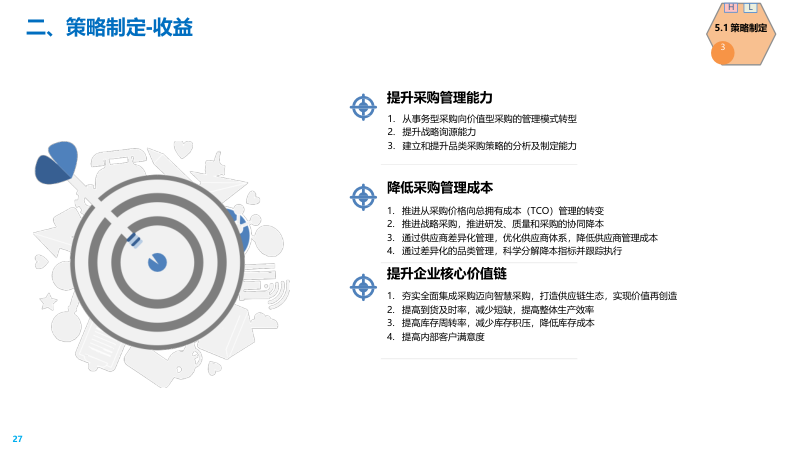 二、策略制定-收益

H L
5.1 策略制定
3

提升采购管理能力

1. 从事务型采购向价值型采购的管理模式转型
2. 提升战略询源能力
3. 建立和提升品类采购策略的分析及制定能力

降低采购管理成本

1. 推进从采购价格向总拥有成本（TCO）管理的转变
2. 推进战略采购，推进研发、质量和采购的协同降本
3. 通过供应商差异化管理，优化供应商体系，降低供应商管理成本
4. 通过差异化的品类管理，科学分解降本指标并跟踪执行

提升企业核心价值链

1. 夯实全面集成采购迈向智慧采购，打造供应链生态，实现价值再创造
2. 提高到货及时率，减少短缺，提高整体生产效率
3. 提高库存周转率，减少库存积压，降低库存成本
4. 提高内部客户满意度

27